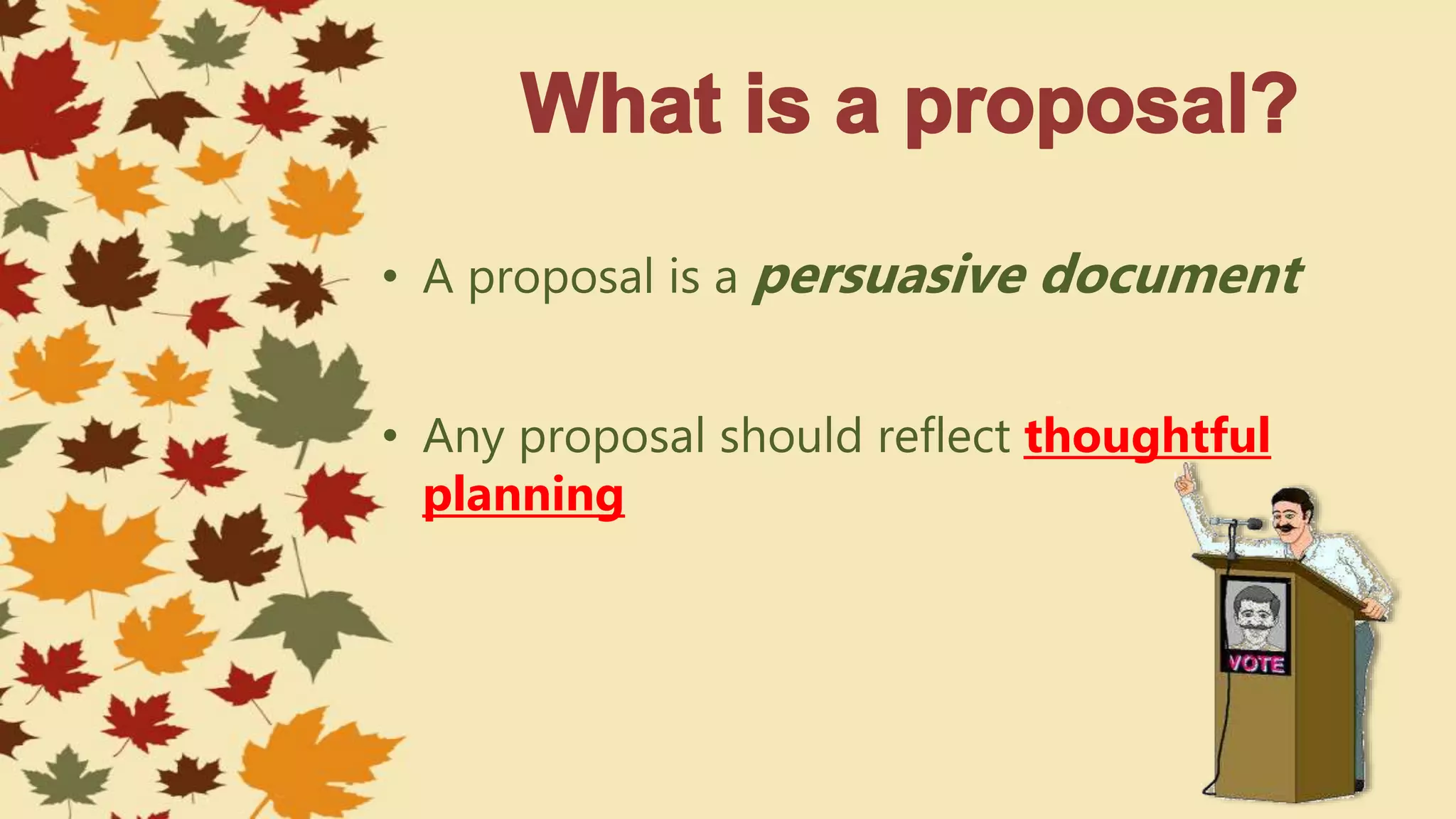 What is a proposal?

• A proposal is a persuasive document

• Any proposal should reflect thoughtful planning

VOTE